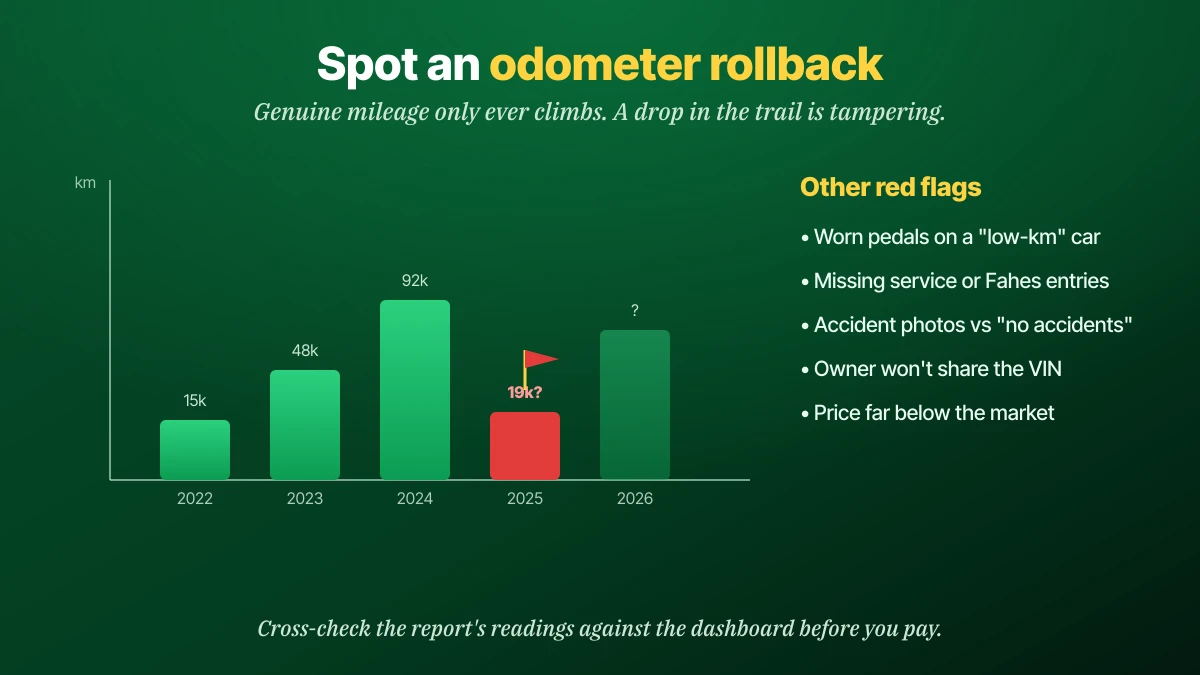 Spot an odometer rollback

Genuine mileage only ever climbs. A drop in the trail is tampering.

km

15k
48k
92k
19k?
?

2022
2023
2024
2025
2026

Other red flags

• Worn pedals on a "low-km" car
• Missing service or Fahes entries
• Accident photos vs "no accidents"
• Owner won't share the VIN
• Price far below the market

Cross-check the report's readings against the dashboard before you pay.